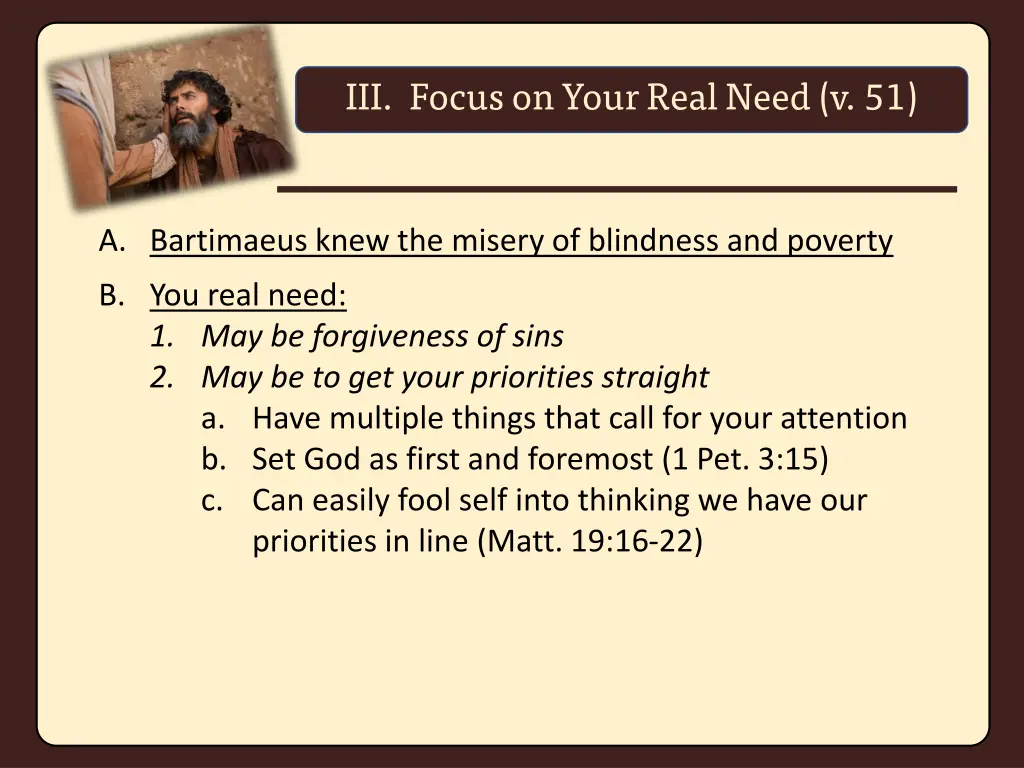 III. Focus on Your Real Need (v. 51)

A. Bartimaeus knew the misery of blindness and poverty

B. You real need:
1. May be forgiveness of sins
2. May be to get your priorities straight
a. Have multiple things that call for your attention
b. Set God as first and foremost (1 Pet. 3:15)
c. Can easily fool self into thinking we have our priorities in line (Matt. 19:16-22)